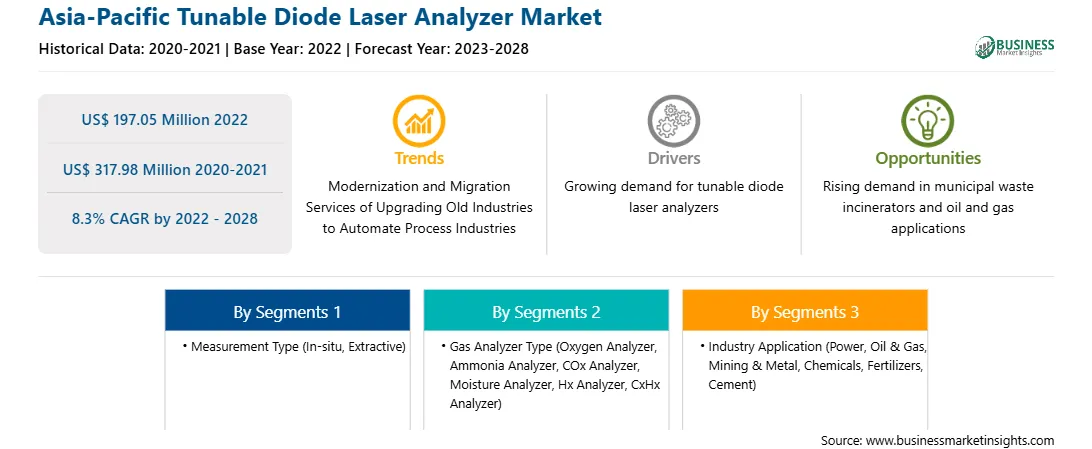 Asia-Pacific Tunable Diode Laser Analyzer Market
Historical Data: 2020-2021 | Base Year: 2022 | Forecast Year: 2023-2028

BUSINESS
Market Insights

US$ 197.05 Million 2022

US$ 317.98 Million 2020-2021

8.3% CAGR by 2022 - 2028

Trends
Modernization and Migration Services of Upgrading Old Industries to Automate Process Industries

Drivers
Growing demand for tunable diode laser analyzers

Opportunities
Rising demand in municipal waste incinerators and oil and gas applications

By Segments 1
• Measurement Type (In-situ, Extractive)

By Segments 2
• Gas Analyzer Type (Oxygen Analyzer, Ammonia Analyzer, COx Analyzer, Moisture Analyzer, Hx Analyzer, CxHx Analyzer)

By Segments 3
• Industry Application (Power, Oil & Gas, Mining & Metal, Chemicals, Fertilizers, Cement)

Source: www.businessmarketinsights.com